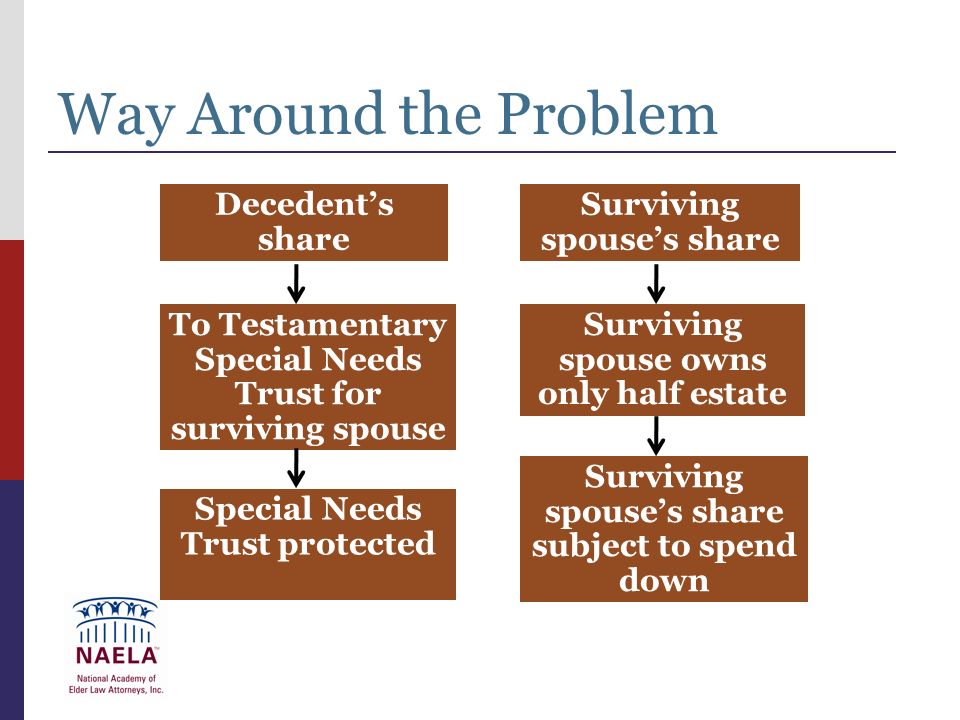 Way Around the Problem

Decedent's share

To Testamentary Special Needs Trust for surviving spouse

Special Needs Trust protected

Surviving spouse's share

Surviving spouse owns only half estate

Surviving spouse's share subject to spend down

NAELA
National Academy of Elder Law Attorneys, Inc.